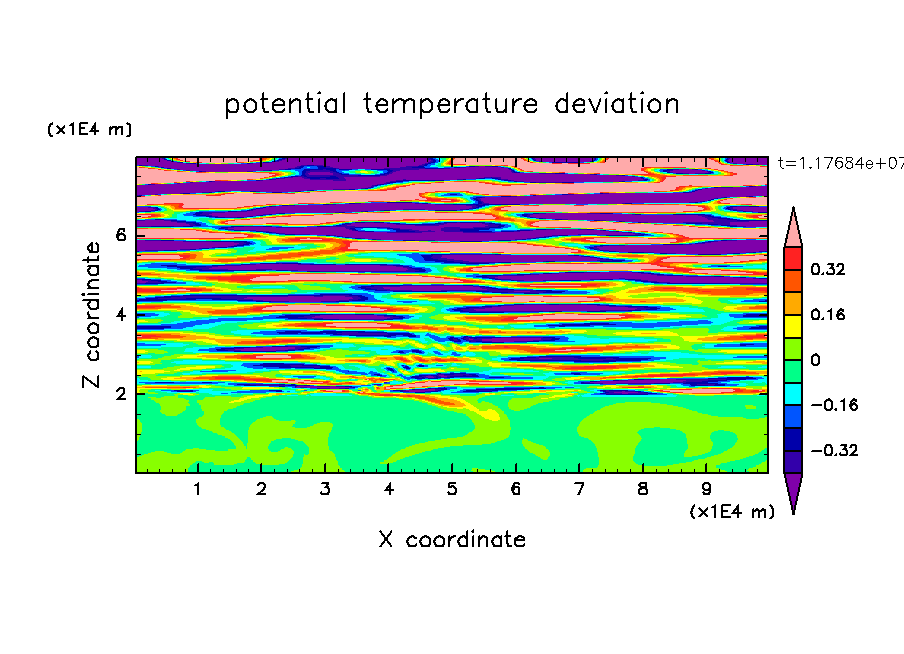 potential temperature deviation

(x1E4 m)

t=1.17684e+07

Z coordinate

6
4
2

1 2 3 4 5 6 7 8 9

(x1E4 m)

X coordinate

0.32
0.16
0
−0.16
−0.32